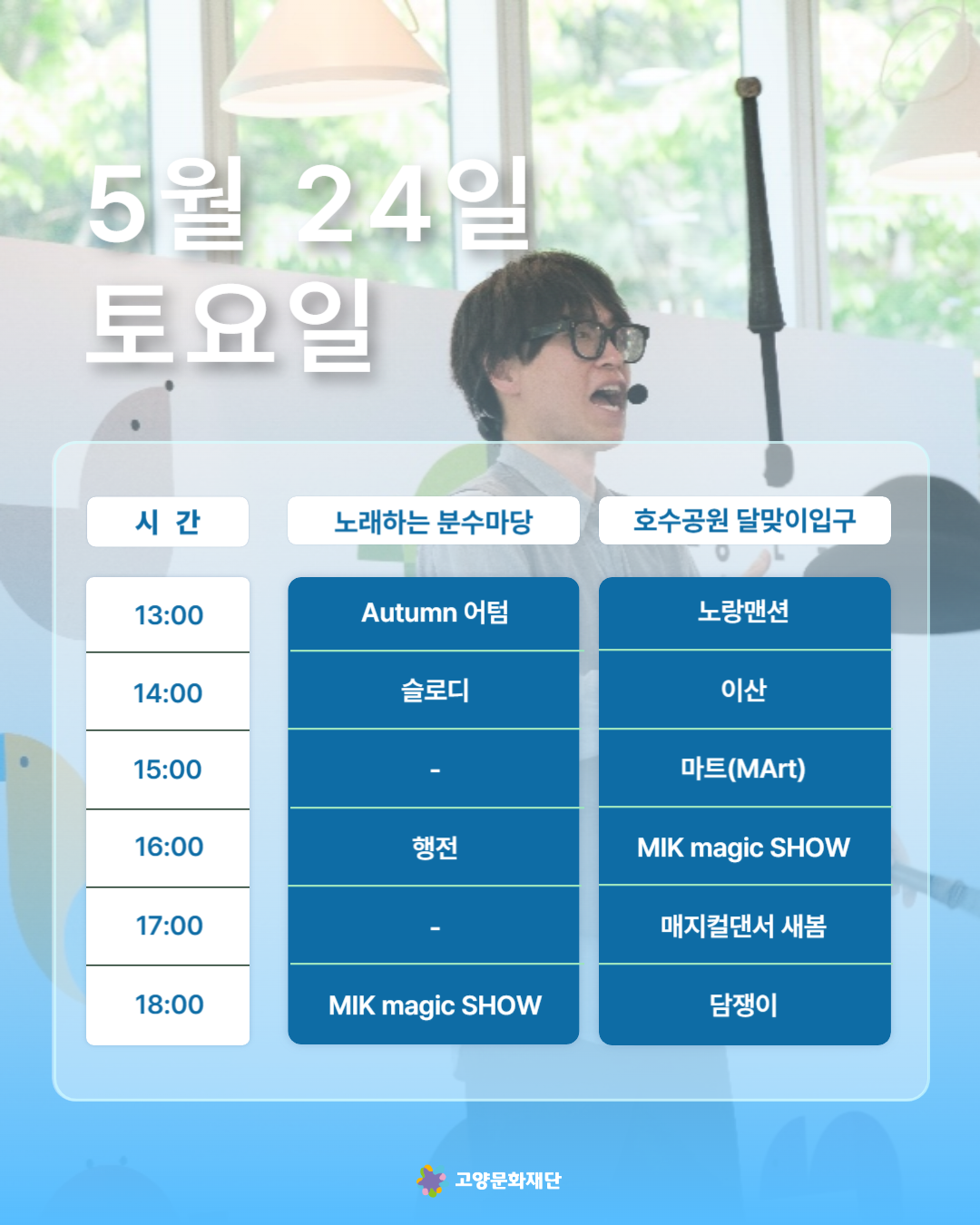 5월 24일
토요일

| 시 간 | 노래하는 분수마당 | 호수공원 달맞이입구 |
|---|---|---|
| 13:00 | Autumn 어텀 | 노랑맨션 |
| 14:00 | 슬로디 | 이산 |
| 15:00 | - | 마트(MArt) |
| 16:00 | 행전 | MIK magic SHOW |
| 17:00 | - | 매지컬댄서 새봄 |
| 18:00 | MIK magic SHOW | 담쟁이 |

고양문화재단